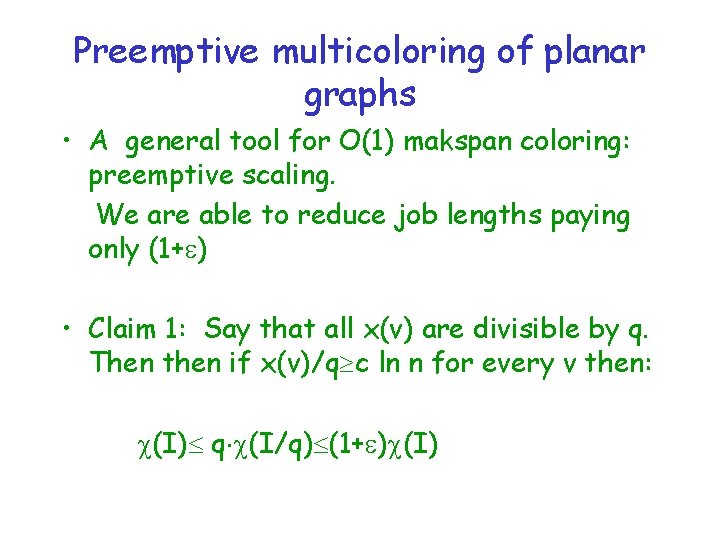 Preemptive multicoloring of planar graphs

• A general tool for O(1) makspan coloring: preemptive scaling.

We are able to reduce job lengths paying only $(1+\varepsilon)$

• Claim 1: Say that all x(v) are divisible by q. Then then if $x(v)/q \geq c \ln n$ for every v then:

$\chi(I) \leq q \cdot \chi(I/q) \leq (1+\varepsilon)\chi(I)$